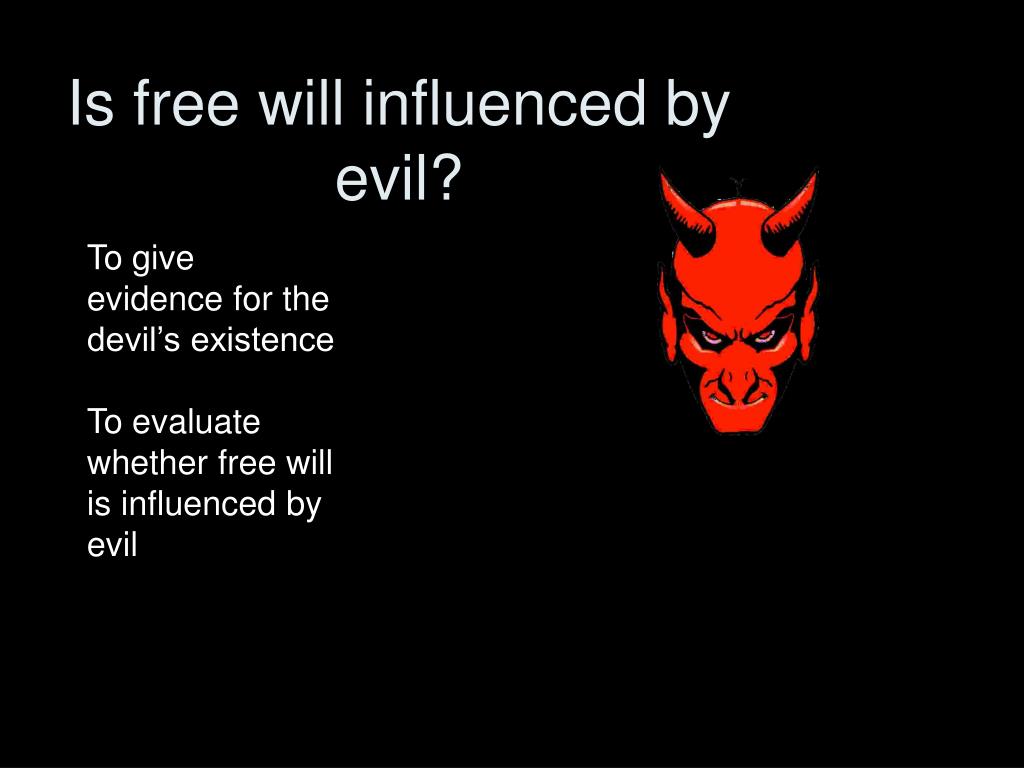 Is free will influenced by evil?

To give evidence for the devil’s existence

To evaluate whether free will is influenced by evil